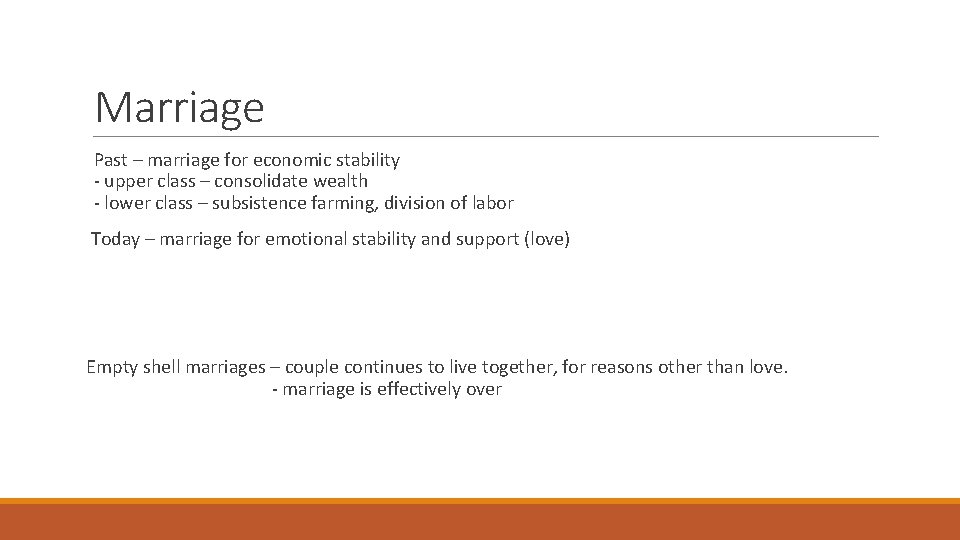 Marriage

Past – marriage for economic stability
- upper class – consolidate wealth
- lower class – subsistence farming, division of labor

Today – marriage for emotional stability and support (love)

Empty shell marriages – couple continues to live together, for reasons other than love.
- marriage is effectively over